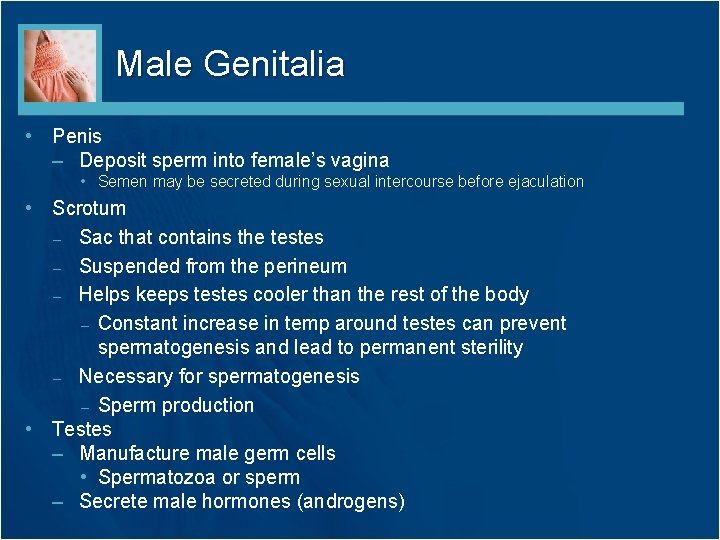 Male Genitalia

• Penis
– Deposit sperm into female's vagina
• Semen may be secreted during sexual intercourse before ejaculation
• Scrotum
– Sac that contains the testes
– Suspended from the perineum
– Helps keeps testes cooler than the rest of the body
– Constant increase in temp around testes can prevent spermatogenesis and lead to permanent sterility
– Necessary for spermatogenesis
– Sperm production
• Testes
– Manufacture male germ cells
• Spermatozoa or sperm
– Secrete male hormones (androgens)